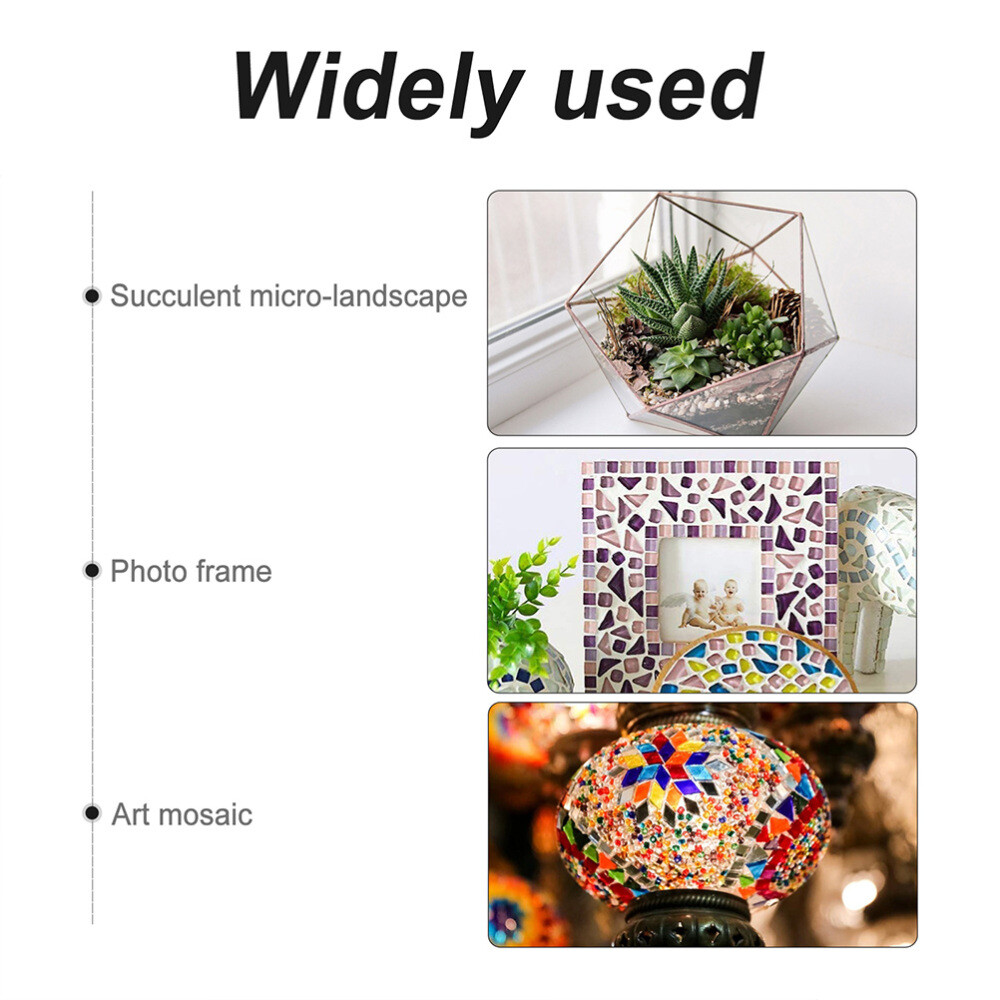 Widely used

Succulent micro-landscape

Photo frame

Art mosaic